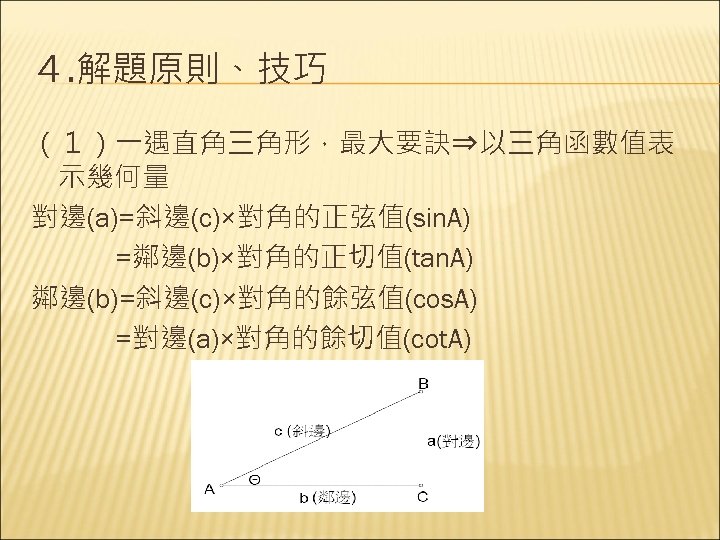 4.解題原則、技巧

（１）一遇直角三角形，最大要訣⇒以三角函數值表示幾何量

對邊(a)=斜邊(c)×對角的正弦值(sinA)
=鄰邊(b)×對角的正切值(tanA)

鄰邊(b)=斜邊(c)×對角的餘弦值(cosA)
=對邊(a)×對角的餘切值(cotA)

B
c (斜邊)
a(對邊)
A
Θ
b (鄰邊)
C